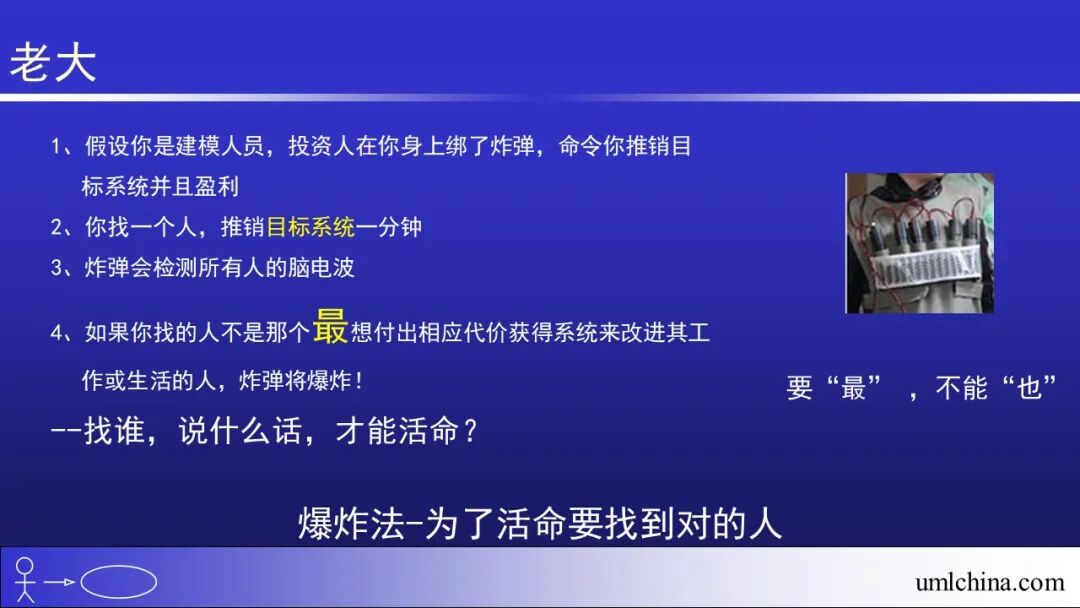 老大

1、假设你是建模人员，投资人在你身上绑了炸弹，命令你推销目标系统并且盈利

2、你找一个人，推销目标系统一分钟

3、炸弹会检测所有人的脑电波

4、如果你找的人不是那个最想付出相应代价获得系统来改进其工作或生活的人，炸弹将爆炸！

--找谁，说什么话，才能活命？

要“最”，不能“也”

爆炸法-为了活命要找到对的人

umlchina.com